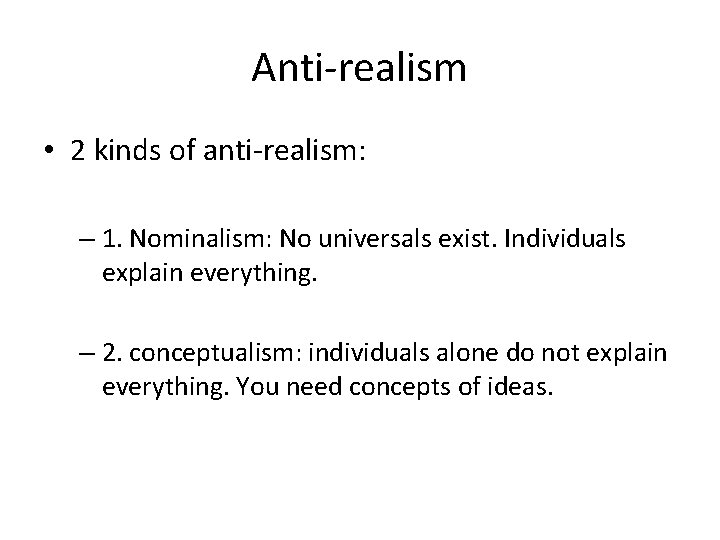 Anti-realism

• 2 kinds of anti-realism:

– 1. Nominalism: No universals exist. Individuals explain everything.

– 2. conceptualism: individuals alone do not explain everything. You need concepts of ideas.